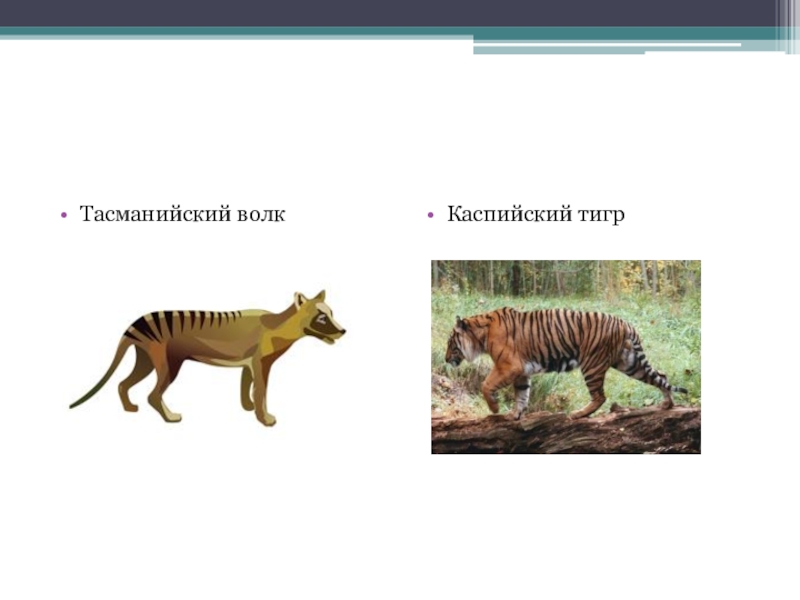 • Тасманийский волк

• Каспийский тигр